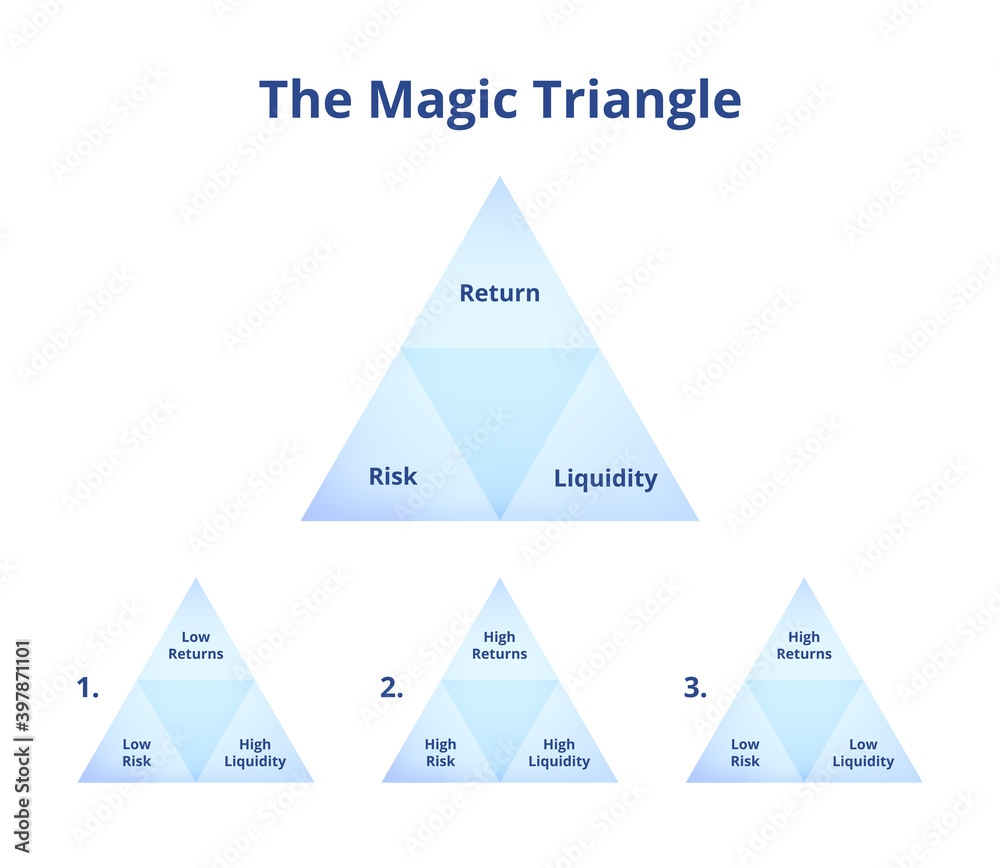 The Magic Triangle

Return

Risk

Liquidity

1.

Low Returns

Low Risk

High Liquidity

2.

High Returns

High Risk

High Liquidity

3.

High Returns

Low Risk

Low Liquidity

Adobe Stock | #397871101